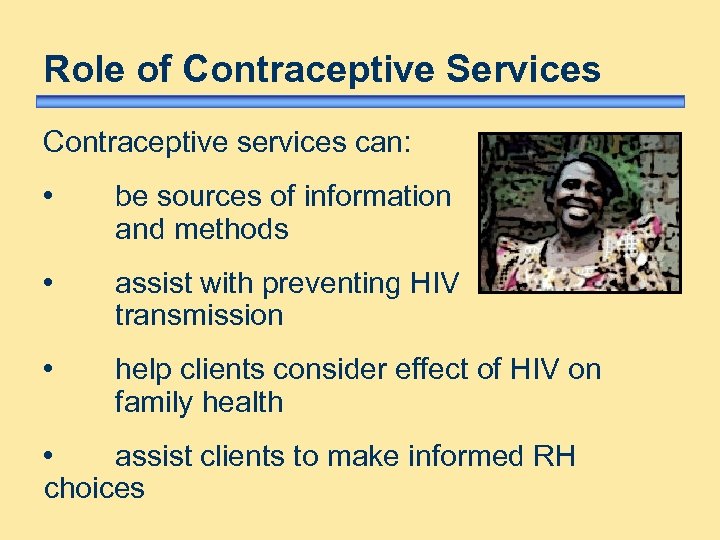 Role of Contraceptive Services

Contraceptive services can:

• be sources of information and methods

• assist with preventing HIV transmission

• help clients consider effect of HIV on family health

• assist clients to make informed RH choices